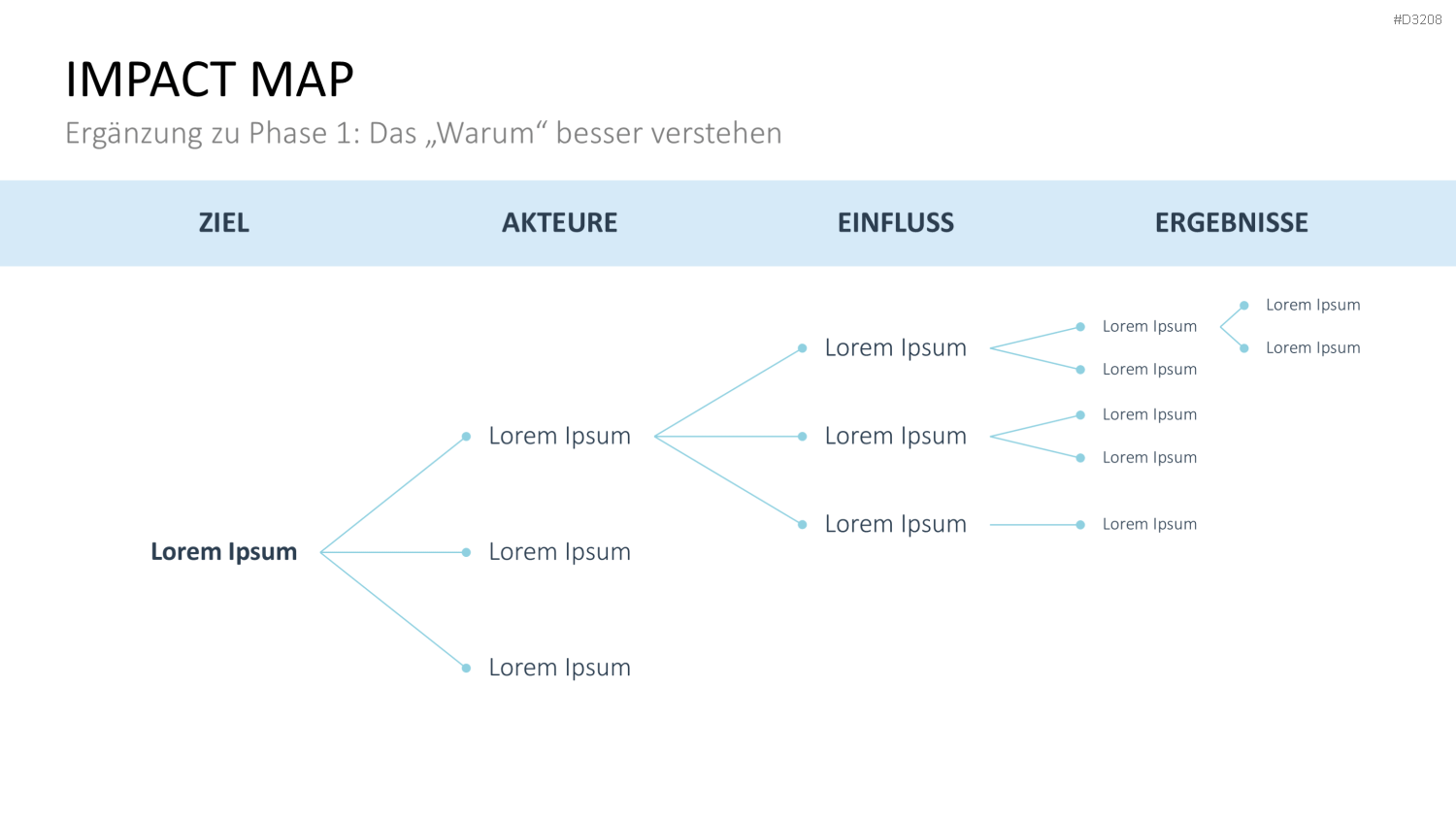 #D3208

IMPACT MAP

Ergänzung zu Phase 1: Das „Warum“ besser verstehen

ZIEL

AKTEURE

EINFLUSS

ERGEBNISSE

Lorem Ipsum

Lorem Ipsum

Lorem Ipsum

Lorem Ipsum

Lorem Ipsum

Lorem Ipsum

Lorem Ipsum

Lorem Ipsum

Lorem Ipsum

Lorem Ipsum

Lorem Ipsum

Lorem Ipsum

Lorem Ipsum

Lorem Ipsum